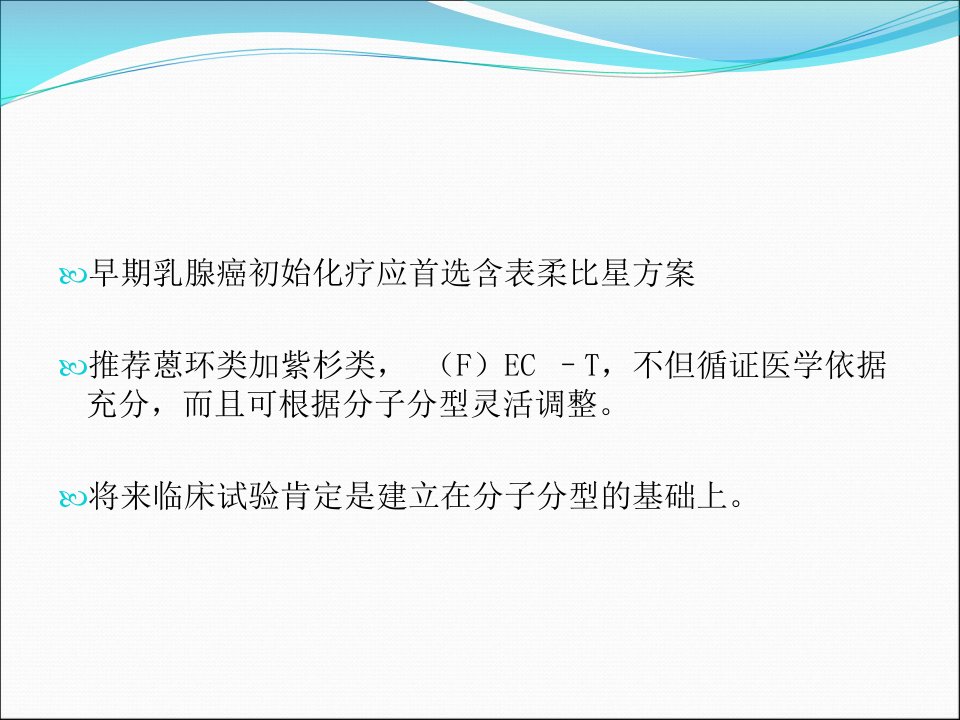 早期乳腺癌初始化疗应首选含表柔比星方案

推荐蒽环类加紫杉类，（F）EC －T，不但循证医学依据充分，而且可根据分子分型灵活调整。

将来临床试验肯定是建立在分子分型的基础上。